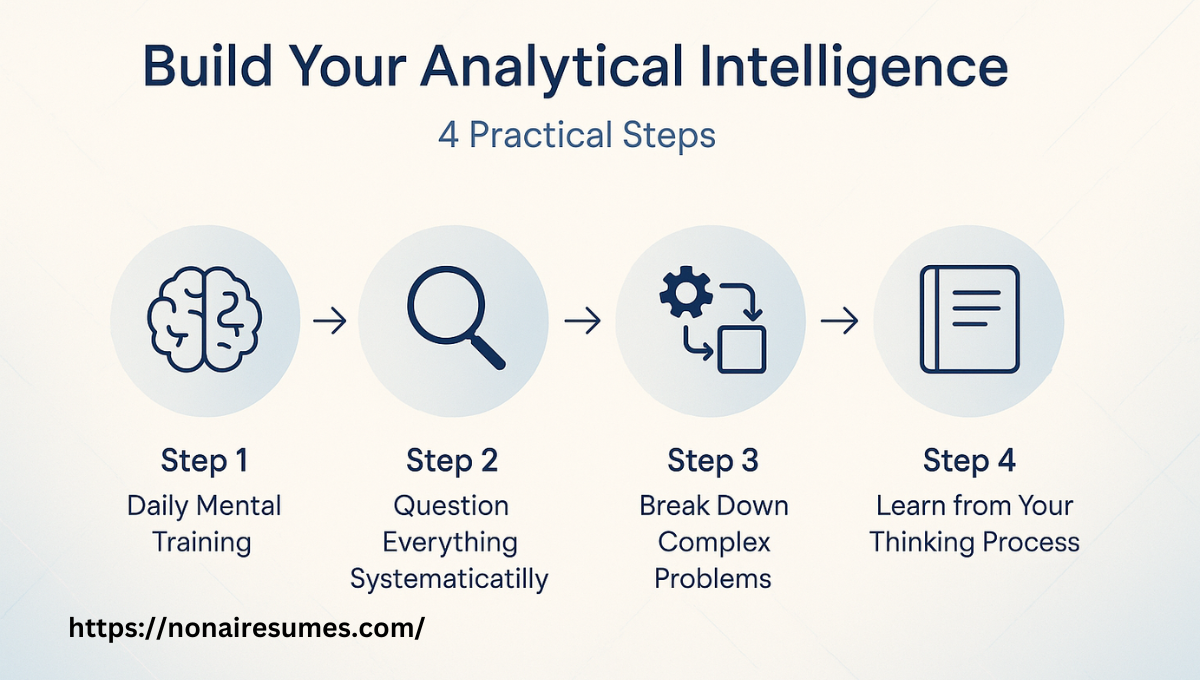 Build Your Analytical Intelligence

4 Practical Steps

Step 1
Daily Mental Training

Step 2
Question Everything Systematicatilly

Step 3
Break Down Complex Problems

Step 4
Learn from Your Thinking Process

https://nonairesumes.com/